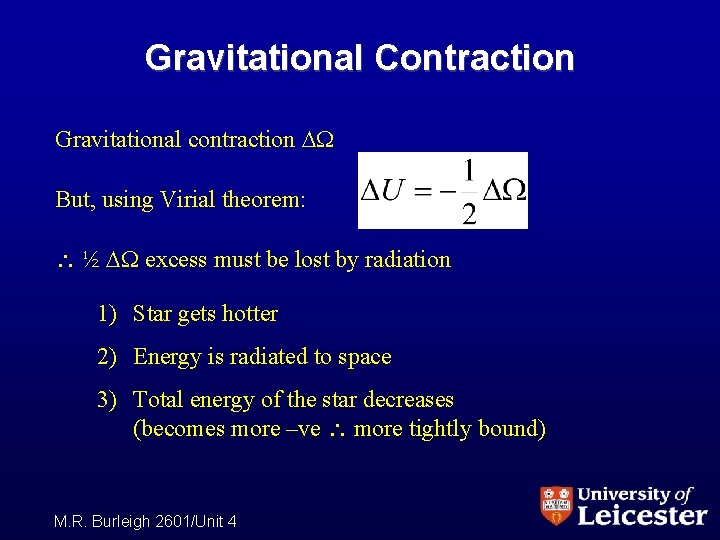 Gravitational Contraction

Gravitational contraction $\Delta\Omega$

But, using Virial theorem: $\Delta U = -\frac{1}{2}\Delta\Omega$

$\therefore$ ½ $\Delta\Omega$ excess must be lost by radiation

1) Star gets hotter

2) Energy is radiated to space

3) Total energy of the star decreases (becomes more –ve $\therefore$ more tightly bound)

M.R. Burleigh 2601/Unit 4

University of Leicester